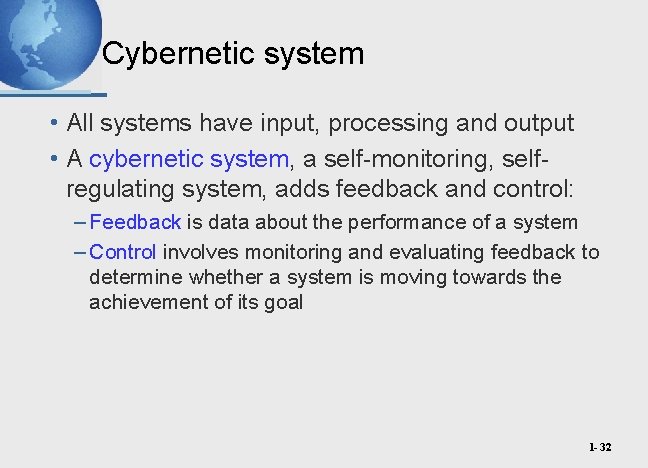 Cybernetic system

• All systems have input, processing and output

• A cybernetic system, a self-monitoring, self-regulating system, adds feedback and control:

– Feedback is data about the performance of a system

– Control involves monitoring and evaluating feedback to determine whether a system is moving towards the achievement of its goal

1- 32